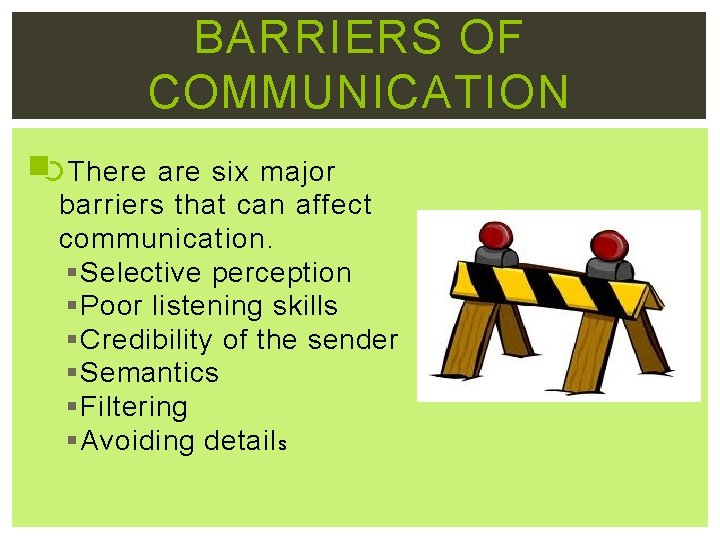 BARRIERS OF COMMUNICATION

There are six major barriers that can affect communication.

- Selective perception
- Poor listening skills
- Credibility of the sender
- Semantics
- Filtering
- Avoiding details